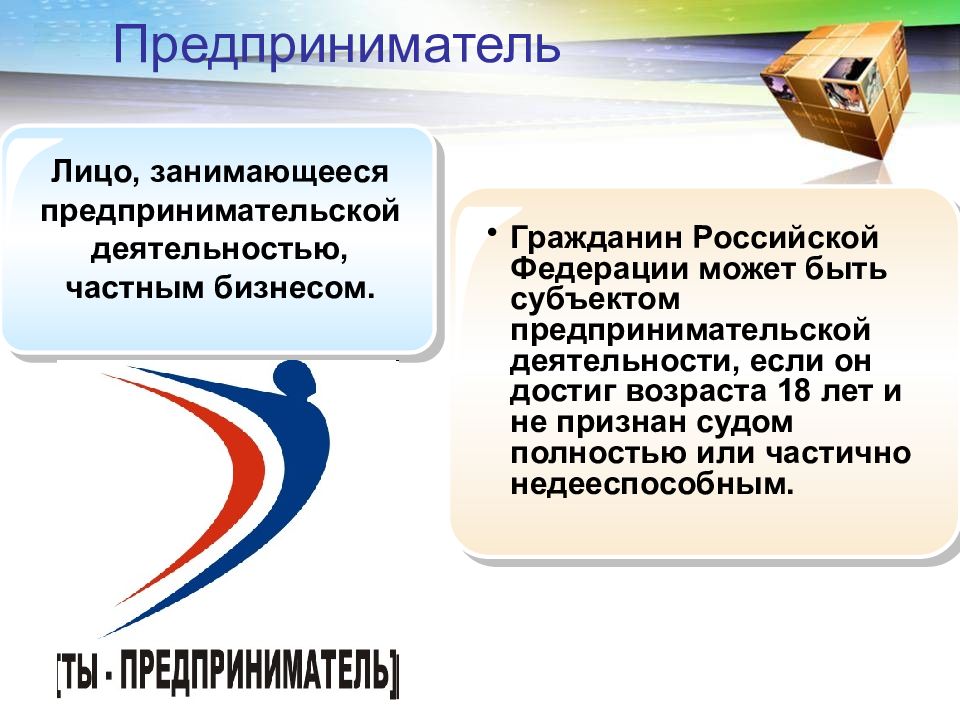 Предприниматель

Лицо, занимающееся предпринимательской деятельностью, частным бизнесом.

• Гражданин Российской Федерации может быть субъектом предпринимательской деятельности, если он достиг возраста 18 лет и не признан судом полностью или частично недееспособным.

[ТЫ - ПРЕДПРИНИМАТЕЛЬ]